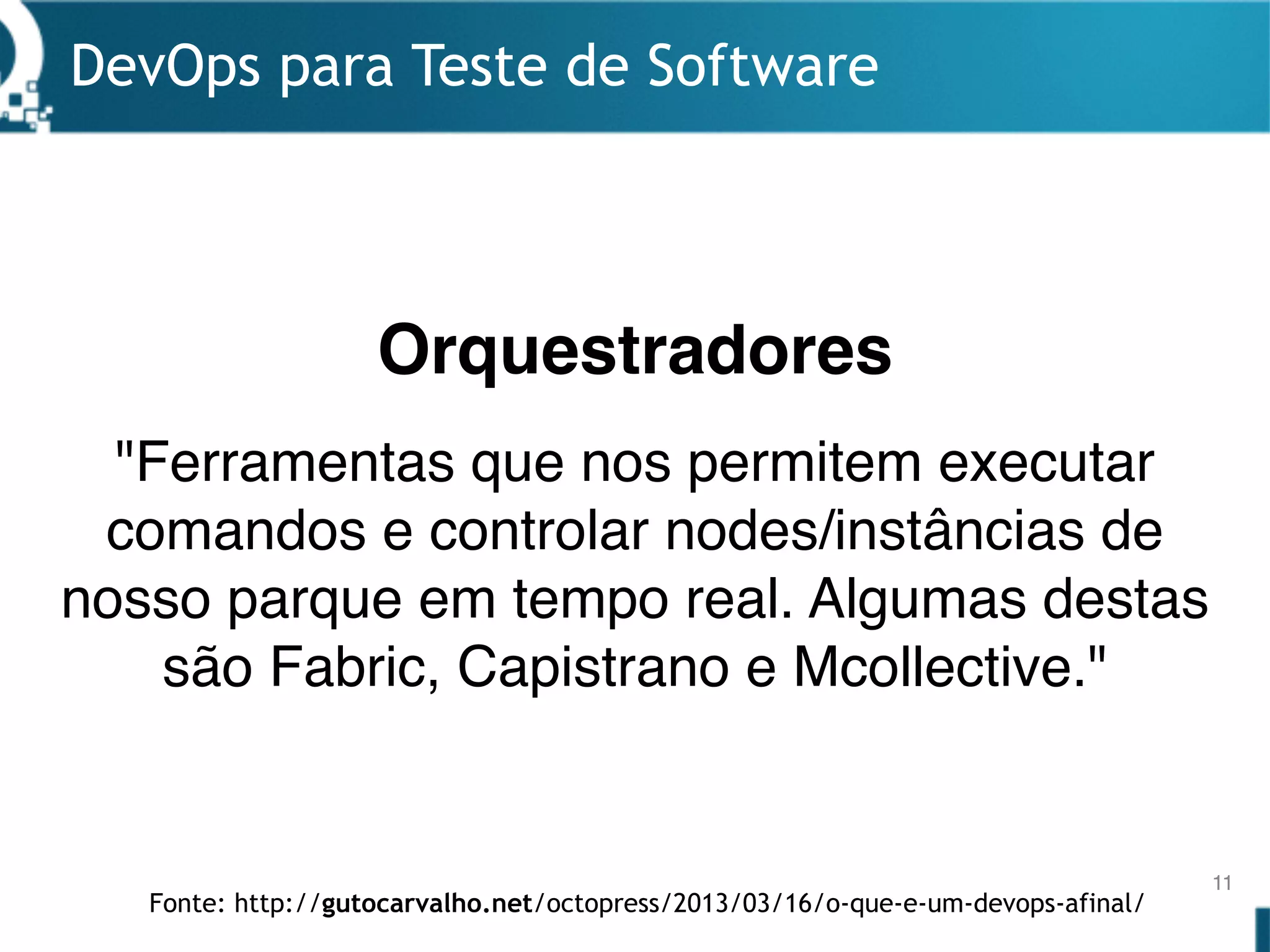 DevOps para Teste de Software

Orquestradores

"Ferramentas que nos permitem executar comandos e controlar nodes/instâncias de nosso parque em tempo real. Algumas destas são Fabric, Capistrano e Mcollective."

11

Fonte: http://gutocarvalho.net/octopress/2013/03/16/o-que-e-um-devops-afinal/